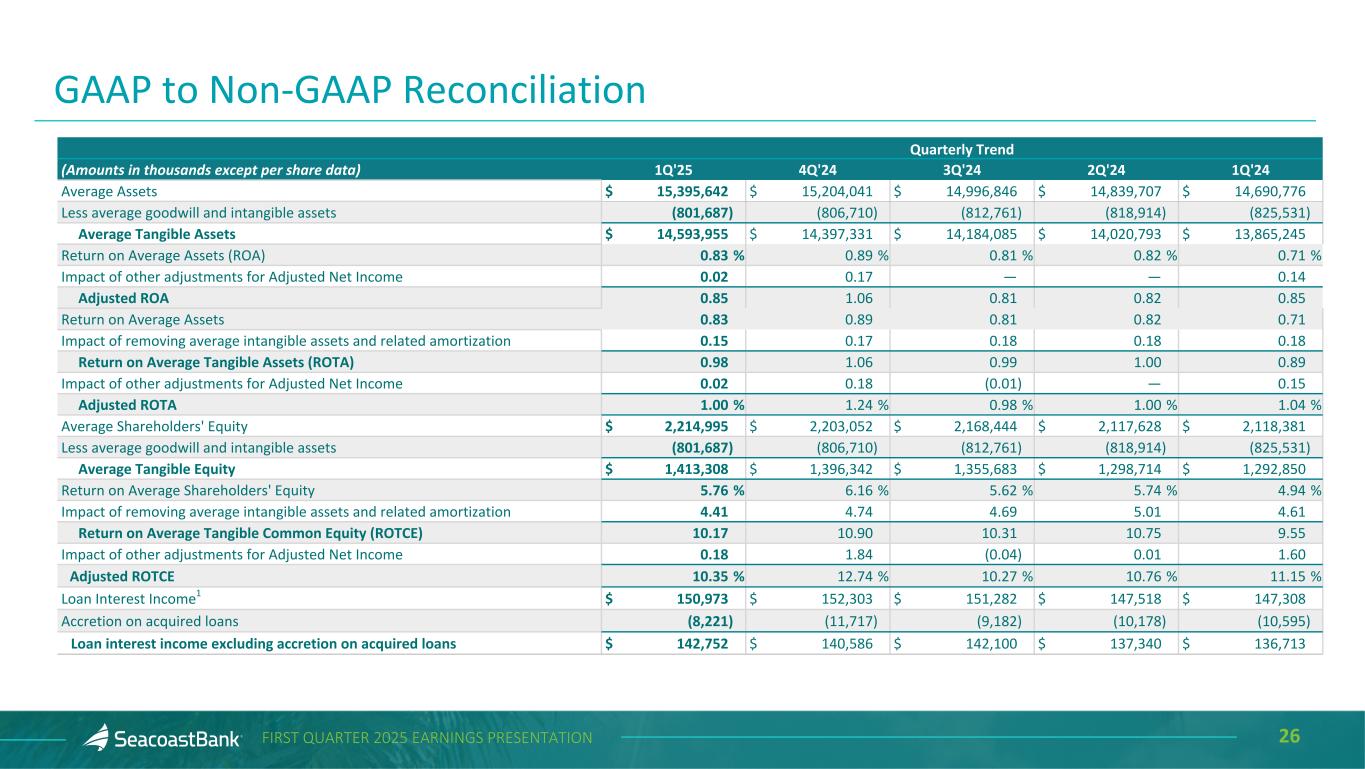 GAAP to Non-GAAP Reconciliation

| | Quarterly Trend | | | | |
|---|---|---|---|---|---|
| (Amounts in thousands except per share data) | 1Q'25 | 4Q'24 | 3Q'24 | 2Q'24 | 1Q'24 |
| Average Assets | $ 15,395,642 | $ 15,204,041 | $ 14,996,846 | $ 14,839,707 | $ 14,690,776 |
| Less average goodwill and intangible assets | (801,687) | (806,710) | (812,761) | (818,914) | (825,531) |
| Average Tangible Assets | $ 14,593,955 | $ 14,397,331 | $ 14,184,085 | $ 14,020,793 | $ 13,865,245 |
| Return on Average Assets (ROA) | 0.83 % | 0.89 % | 0.81 % | 0.82 % | 0.71 % |
| Impact of other adjustments for Adjusted Net Income | 0.02 | 0.17 | — | — | 0.14 |
| Adjusted ROA | 0.85 | 1.06 | 0.81 | 0.82 | 0.85 |
| Return on Average Assets | 0.83 | 0.89 | 0.81 | 0.82 | 0.71 |
| Impact of removing average intangible assets and related amortization | 0.15 | 0.17 | 0.18 | 0.18 | 0.18 |
| Return on Average Tangible Assets (ROTA) | 0.98 | 1.06 | 0.99 | 1.00 | 0.89 |
| Impact of other adjustments for Adjusted Net Income | 0.02 | 0.18 | (0.01) | — | 0.15 |
| Adjusted ROTA | 1.00 % | 1.24 % | 0.98 % | 1.00 % | 1.04 % |
| Average Shareholders' Equity | $ 2,214,995 | $ 2,203,052 | $ 2,168,444 | $ 2,117,628 | $ 2,118,381 |
| Less average goodwill and intangible assets | (801,687) | (806,710) | (812,761) | (818,914) | (825,531) |
| Average Tangible Equity | $ 1,413,308 | $ 1,396,342 | $ 1,355,683 | $ 1,298,714 | $ 1,292,850 |
| Return on Average Shareholders' Equity | 5.76 % | 6.16 % | 5.62 % | 5.74 % | 4.94 % |
| Impact of removing average intangible assets and related amortization | 4.41 | 4.74 | 4.69 | 5.01 | 4.61 |
| Return on Average Tangible Common Equity (ROTCE) | 10.17 | 10.90 | 10.31 | 10.75 | 9.55 |
| Impact of other adjustments for Adjusted Net Income | 0.18 | 1.84 | (0.04) | 0.01 | 1.60 |
| Adjusted ROTCE | 10.35 % | 12.74 % | 10.27 % | 10.76 % | 11.15 % |
| Loan Interest Income$^1$ | $ 150,973 | $ 152,303 | $ 151,282 | $ 147,518 | $ 147,308 |
| Accretion on acquired loans | (8,221) | (11,717) | (9,182) | (10,178) | (10,595) |
| Loan interest income excluding accretion on acquired loans | $ 142,752 | $ 140,586 | $ 142,100 | $ 137,340 | $ 136,713 |

SeacoastBank FIRST QUARTER 2025 EARNINGS PRESENTATION 26